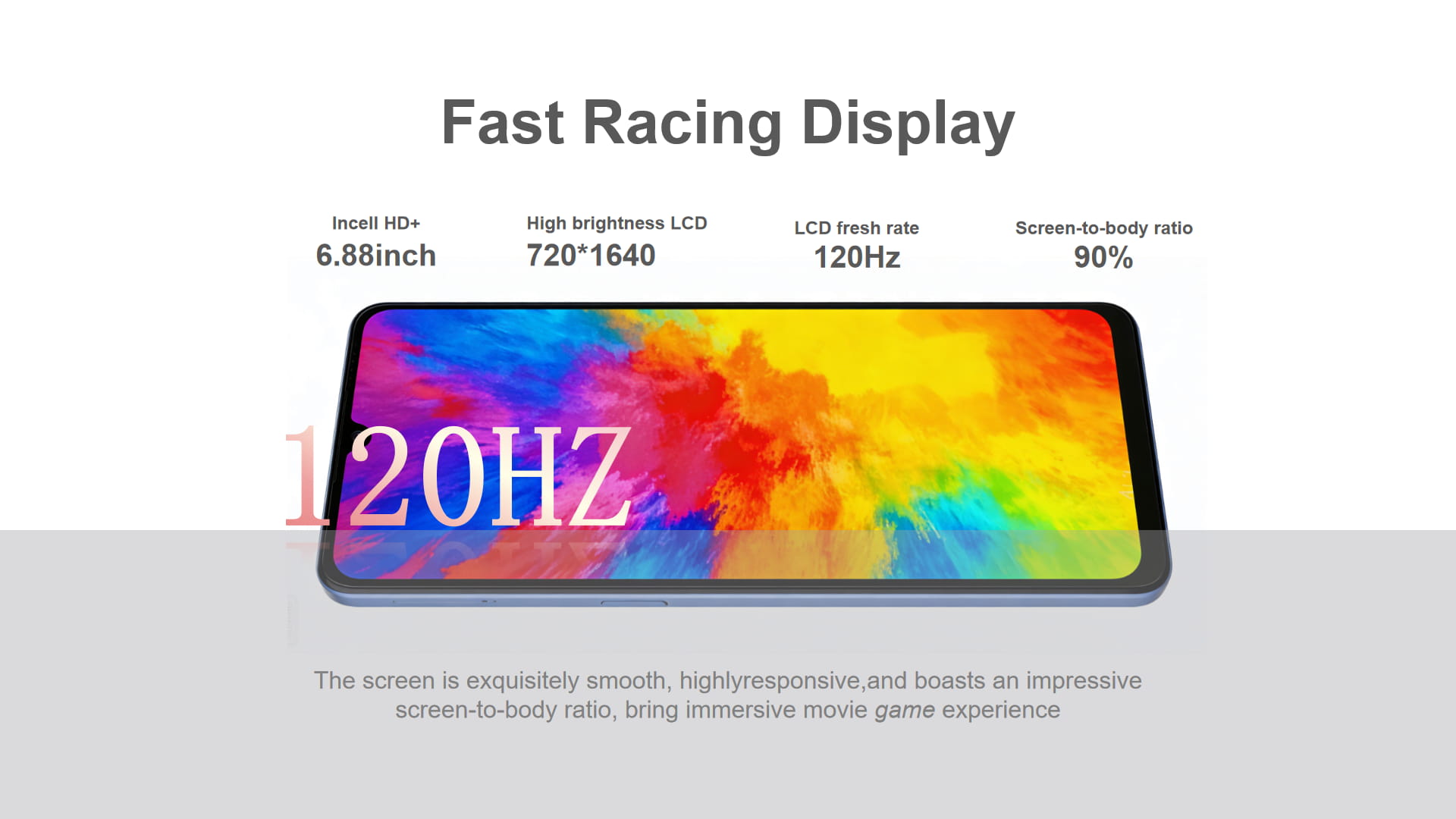 Fast Racing Display

Incell HD+
6.88inch

High brightness LCD
720*1640

LCD fresh rate
120Hz

Screen-to-body ratio
90%

120HZ

The screen is exquisitely smooth, highlyresponsive,and boasts an impressive screen-to-body ratio, bring immersive movie game experience